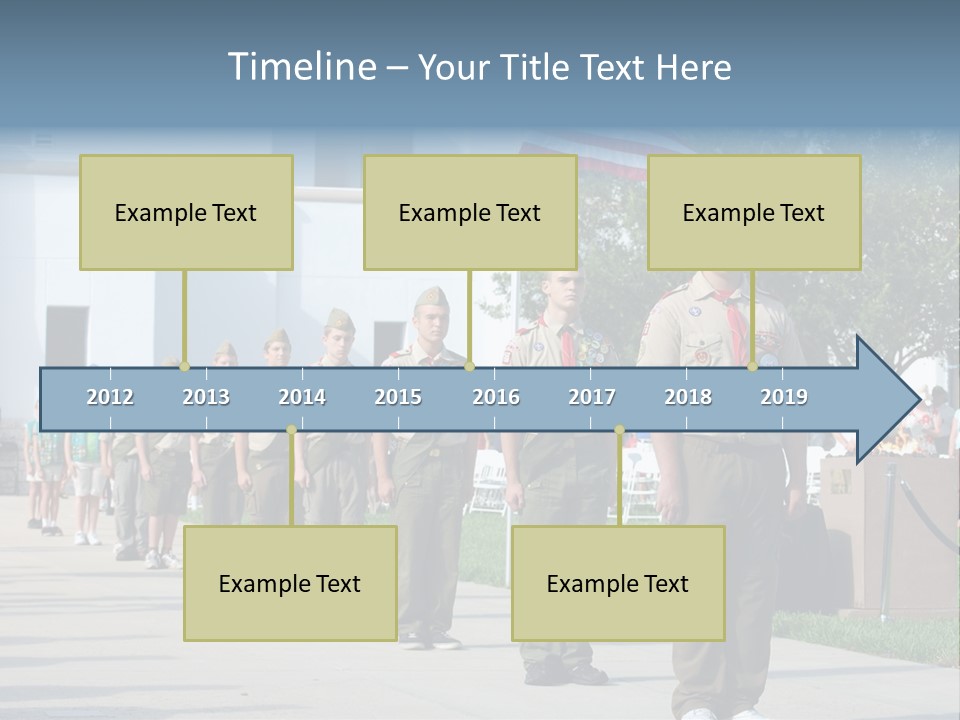 Timeline – Your Title Text Here

Example Text

Example Text

Example Text

2012 2013 2014 2015 2016 2017 2018 2019

Example Text

Example Text